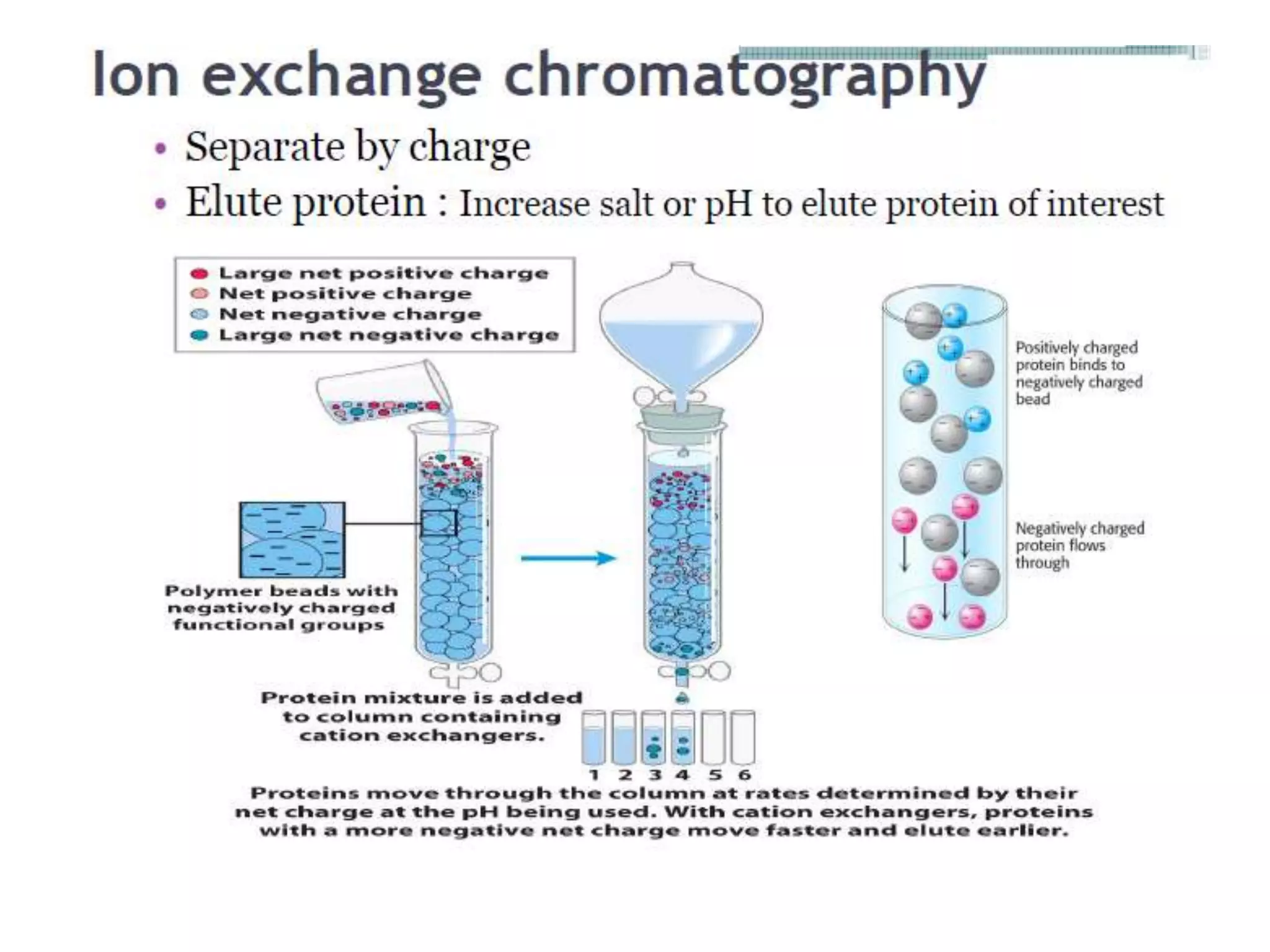 Ion exchange chromatography

• Separate by charge
• Elute protein : Increase salt or pH to elute protein of interest

Large net positive charge
Net positive charge
Net negative charge
Large net negative charge

Polymer beads with negatively charged functional groups

Protein mixture is added to column containing cation exchangers.

1 2 3 4 5 6

Proteins move through the column at rates determined by their net charge at the pH being used. With cation exchangers, proteins with a more negative net charge move faster and elute earlier.

Positively charged protein binds to negatively charged bead

Negatively charged protein flows through